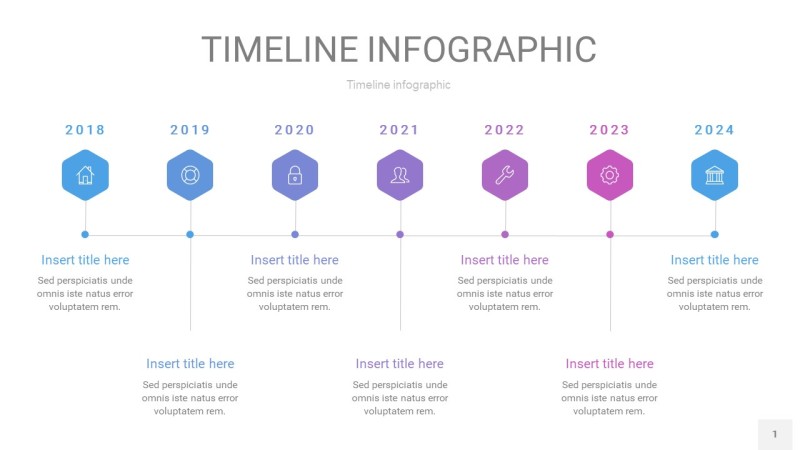 TIMELINE INFOGRAPHIC

Timeline infographic

2018

2019

2020

2021

2022

2023

2024

Insert title here

Sed perspiciatis unde omnis iste natus error voluptatem rem.

Insert title here

Sed perspiciatis unde omnis iste natus error voluptatem rem.

Insert title here

Sed perspiciatis unde omnis iste natus error voluptatem rem.

Insert title here

Sed perspiciatis unde omnis iste natus error voluptatem rem.

Insert title here

Sed perspiciatis unde omnis iste natus error voluptatem rem.

Insert title here

Sed perspiciatis unde omnis iste natus error voluptatem rem.

Insert title here

Sed perspiciatis unde omnis iste natus error voluptatem rem.

1